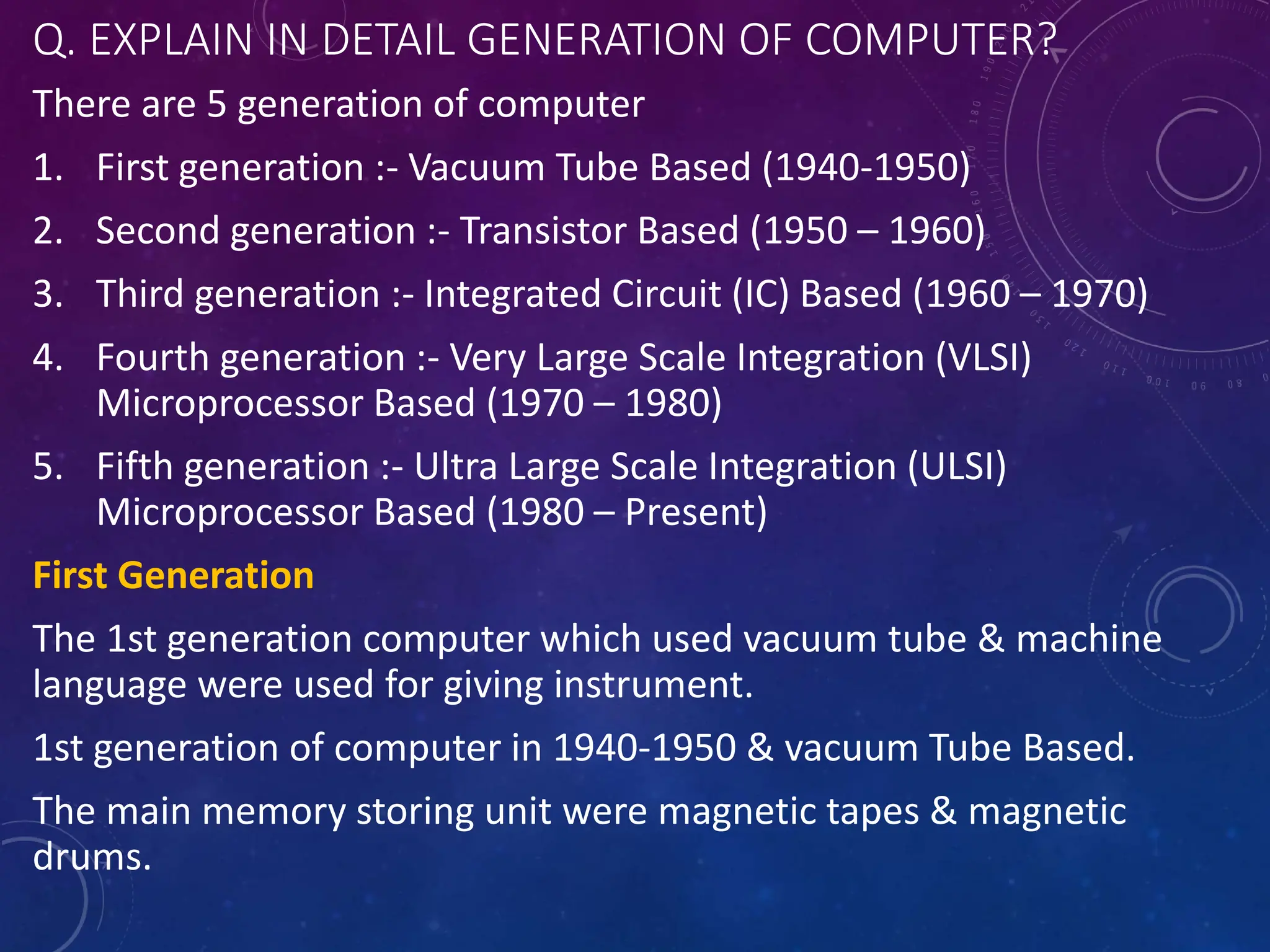 Q. EXPLAIN IN DETAIL GENERATION OF COMPUTER?

There are 5 generation of computer

1. First generation :- Vacuum Tube Based (1940-1950)
2. Second generation :- Transistor Based (1950 – 1960)
3. Third generation :- Integrated Circuit (IC) Based (1960 – 1970)
4. Fourth generation :- Very Large Scale Integration (VLSI) Microprocessor Based (1970 – 1980)
5. Fifth generation :- Ultra Large Scale Integration (ULSI) Microprocessor Based (1980 – Present)

First Generation

The 1st generation computer which used vacuum tube & machine language were used for giving instrument.

1st generation of computer in 1940-1950 & vacuum Tube Based.

The main memory storing unit were magnetic tapes & magnetic drums.